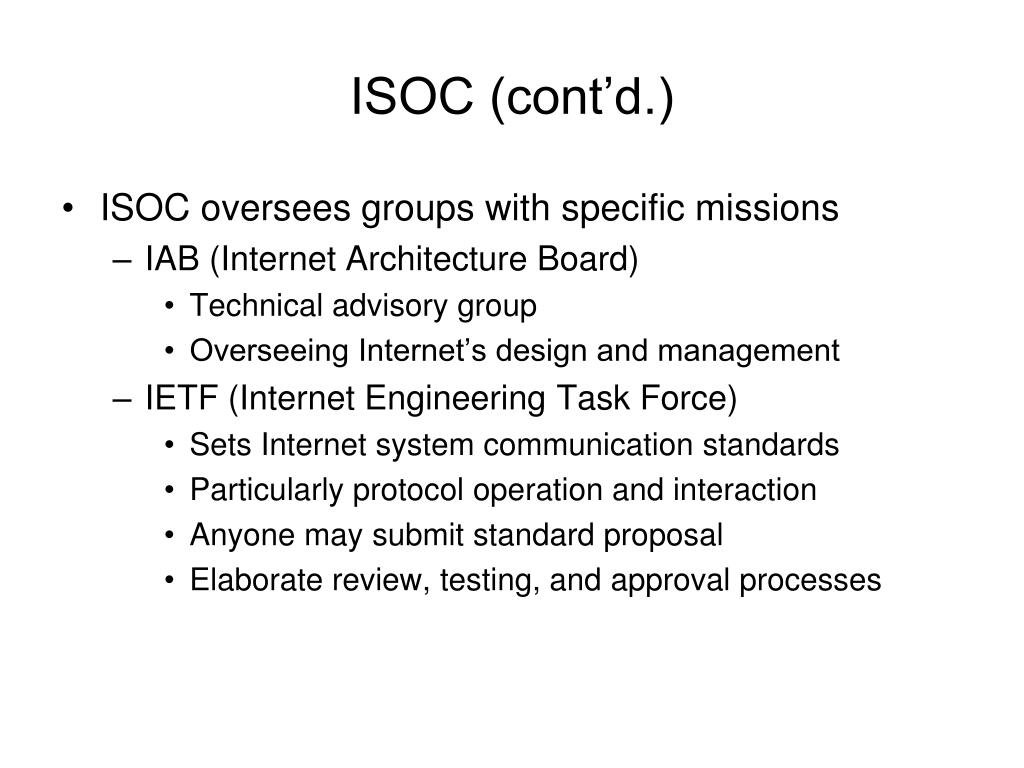 ISOC (cont’d.)

• ISOC oversees groups with specific missions
– IAB (Internet Architecture Board)
• Technical advisory group
• Overseeing Internet’s design and management
– IETF (Internet Engineering Task Force)
• Sets Internet system communication standards
• Particularly protocol operation and interaction
• Anyone may submit standard proposal
• Elaborate review, testing, and approval processes